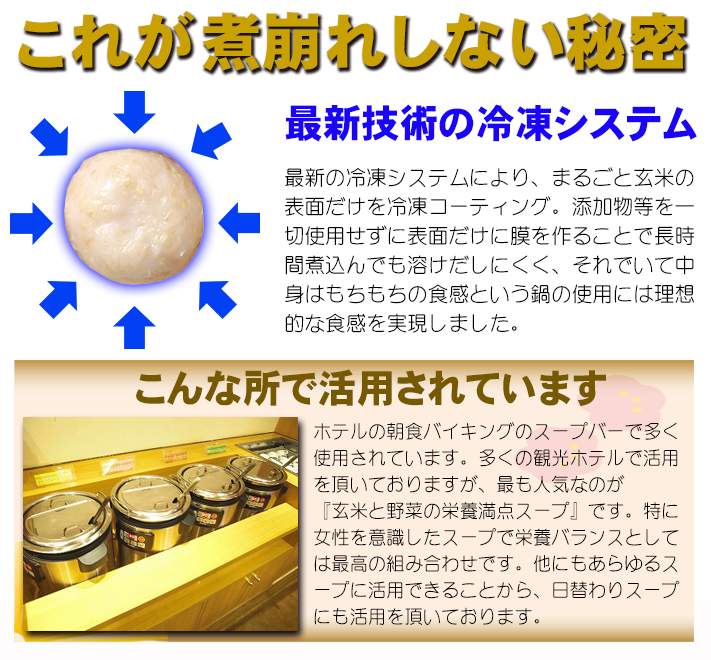 これが煮崩れしない秘密

最新技術の冷凍システム

最新の冷凍システムにより、まるごと玄米の表面だけを冷凍コーティング。添加物等を一切使用せずに表面だけに膜を作ることで長時間煮込んでも溶けだしにくく、それでいて中身はもちもちの食感という鍋の使用には理想的な食感を実現しました。

こんな所で活用されています

ホテルの朝食バイキングのスープバーで多く使用されています。多くの観光ホテルで活用を頂いておりますが、最も人気なのが『玄米と野菜の栄養満点スープ』です。特に女性を意識したスープで栄養バランスとしては最高の組み合わせです。他にもあらゆるスープに活用できることから、日替わりスープにも活用を頂いております。